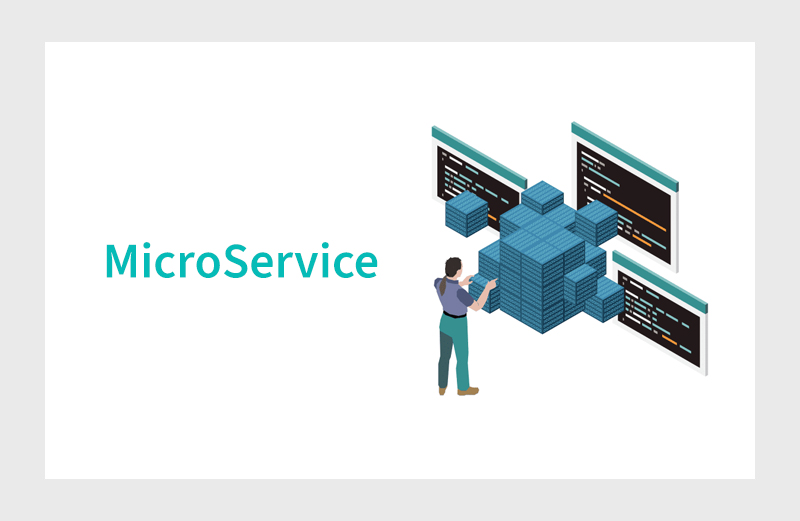 MicroService